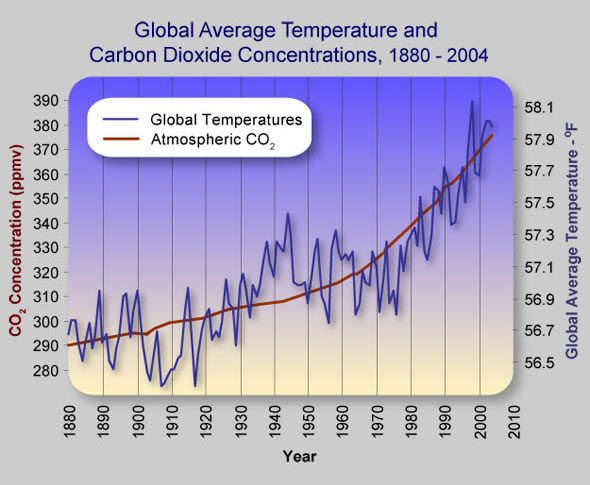 Global Average Temperature and Carbon Dioxide Concentrations, 1880 - 2004

Global Temperatures
Atmospheric $CO_2$

$CO_2$ Concentration (ppmv)

390
380
370
360
350
340
330
320
310
300
290
280

Global Average Temperature - ºF

58.1
57.9
57.7
57.5
57.3
57.1
56.9
56.7
56.5

1880
1890
1900
1910
1920
1930
1940
1950
1960
1970
1980
1990
2000
2010

Year